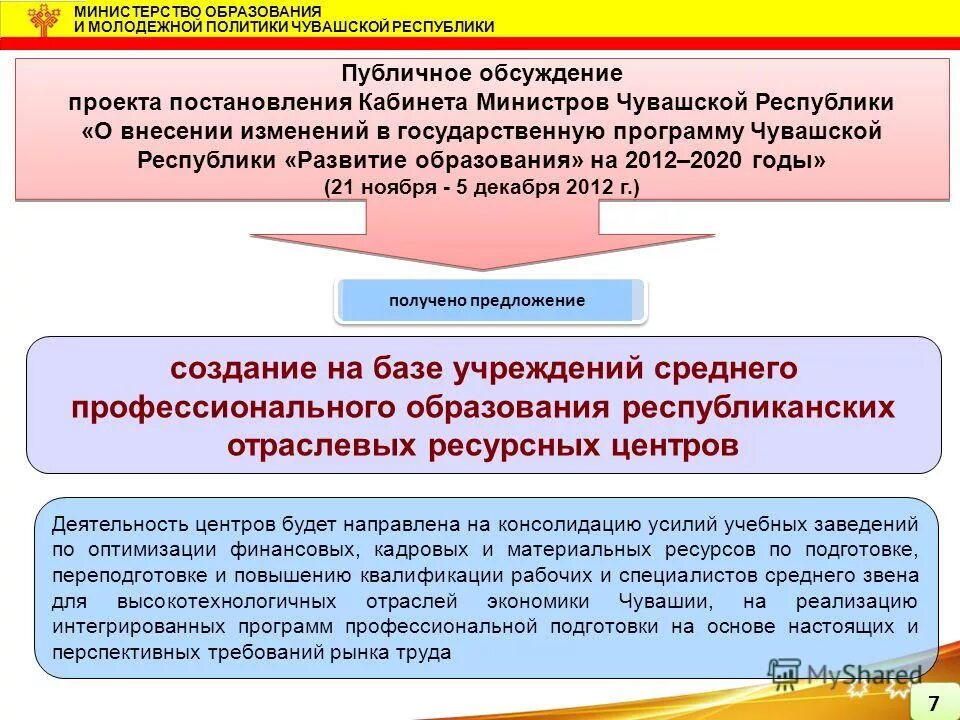 МИНИСТЕРСТВО ОБРАЗОВАНИЯ
И МОЛОДЕЖНОЙ ПОЛИТИКИ ЧУВАШСКОЙ РЕСПУБЛИКИ

Публичное обсуждение
проекта постановления Кабинета Министров Чувашской Республики «О внесении изменений в государственную программу Чувашской Республики «Развитие образования» на 2012–2020 годы»
(21 ноября - 5 декабря 2012 г.)

получено предложение

создание на базе учреждений среднего профессионального образования республиканских отраслевых ресурсных центров

Деятельность центров будет направлена на консолидацию усилий учебных заведений по оптимизации финансовых, кадровых и материальных ресурсов по подготовке, переподготовке и повышению квалификации рабочих и специалистов среднего звена для высокотехнологичных отраслей экономики Чувашии, на реализацию интегрированных программ профессиональной подготовки на основе настоящих и перспективных требований рынка труда

MyShared

7